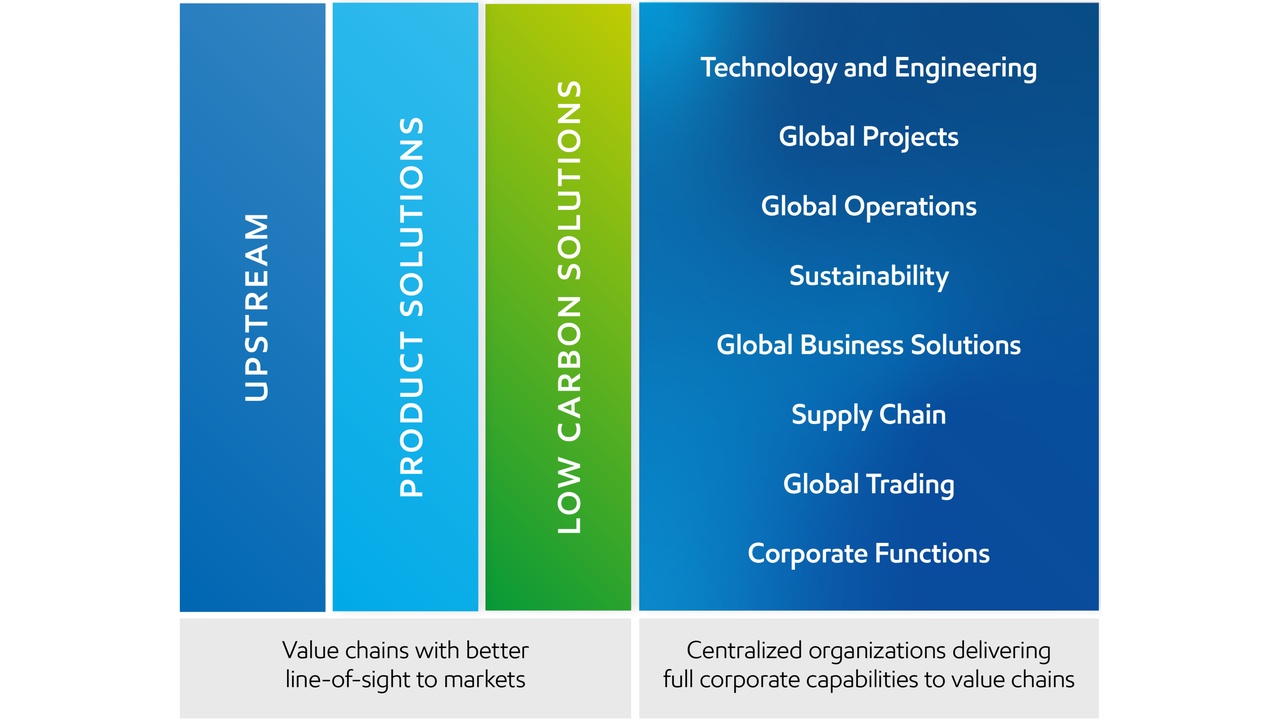 UPSTREAM

PRODUCT SOLUTIONS

LOW CARBON SOLUTIONS

Technology and Engineering

Global Projects

Global Operations

Sustainability

Global Business Solutions

Supply Chain

Global Trading

Corporate Functions

Value chains with better line-of-sight to markets

Centralized organizations delivering full corporate capabilities to value chains